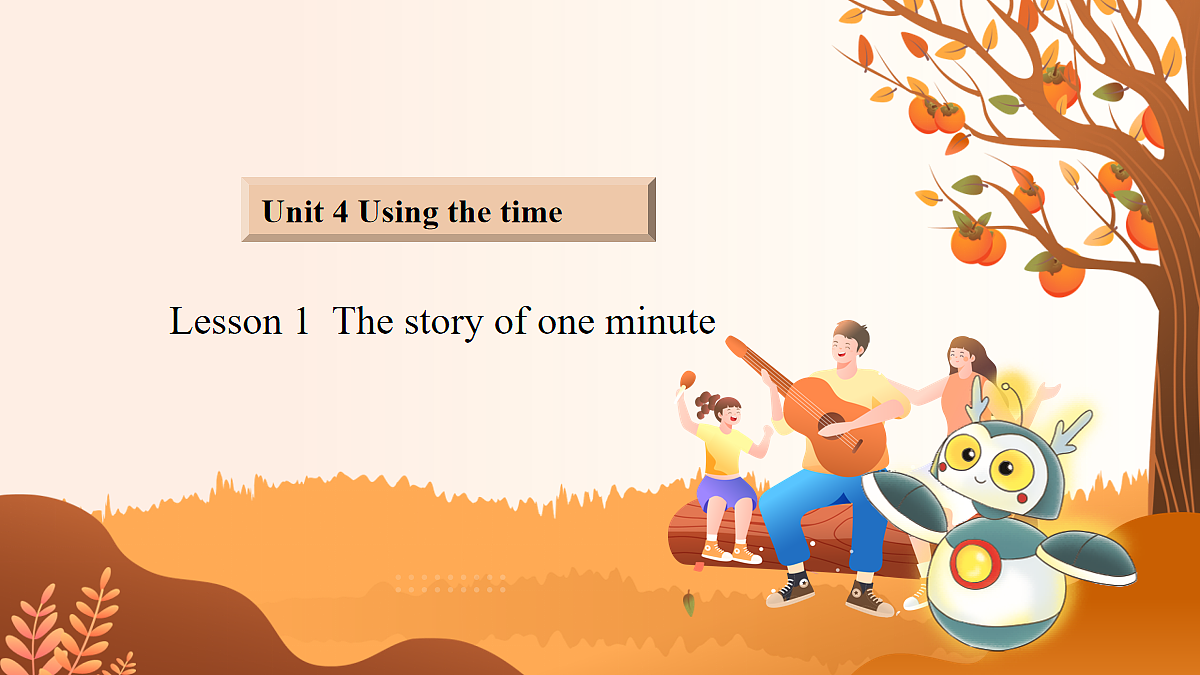 Unit 4 Using the time

Lesson 1 The story of one minute